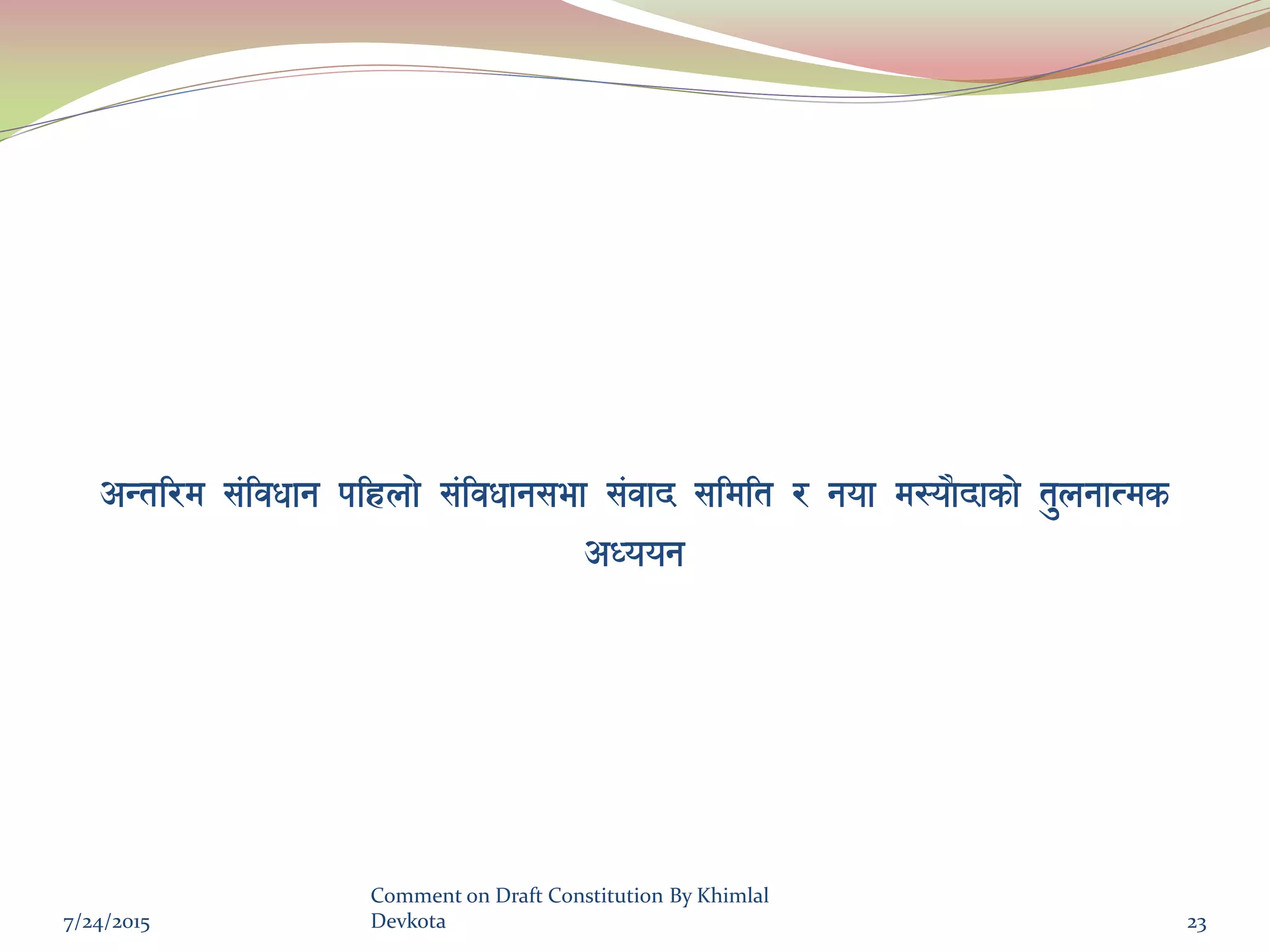 अन्तरिम संविधान पहिलो संविधानसभा संवाद समिति र नया मस्यौदाको तुलनात्मक अध्ययन

7/24/2015

Comment on Draft Constitution By Khimlal Devkota

23